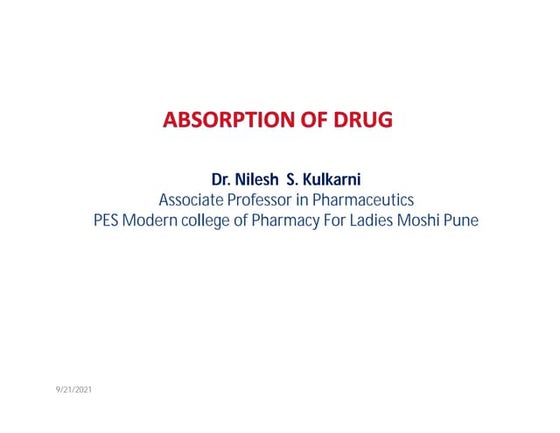 ABSORPTION OF DRUG

Dr. Nilesh S. Kulkarni
Associate Professor in Pharmaceutics
PES Modern college of Pharmacy For Ladies Moshi Pune

9/21/2021